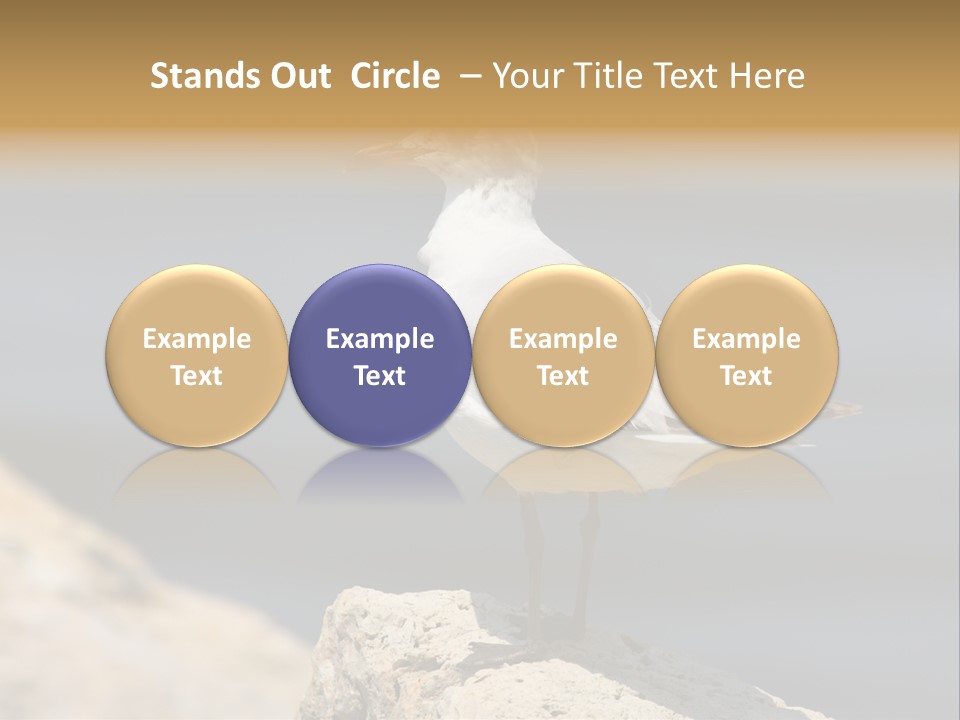 Stands Out Circle – Your Title Text Here

Example Text

Example Text

Example Text

Example Text